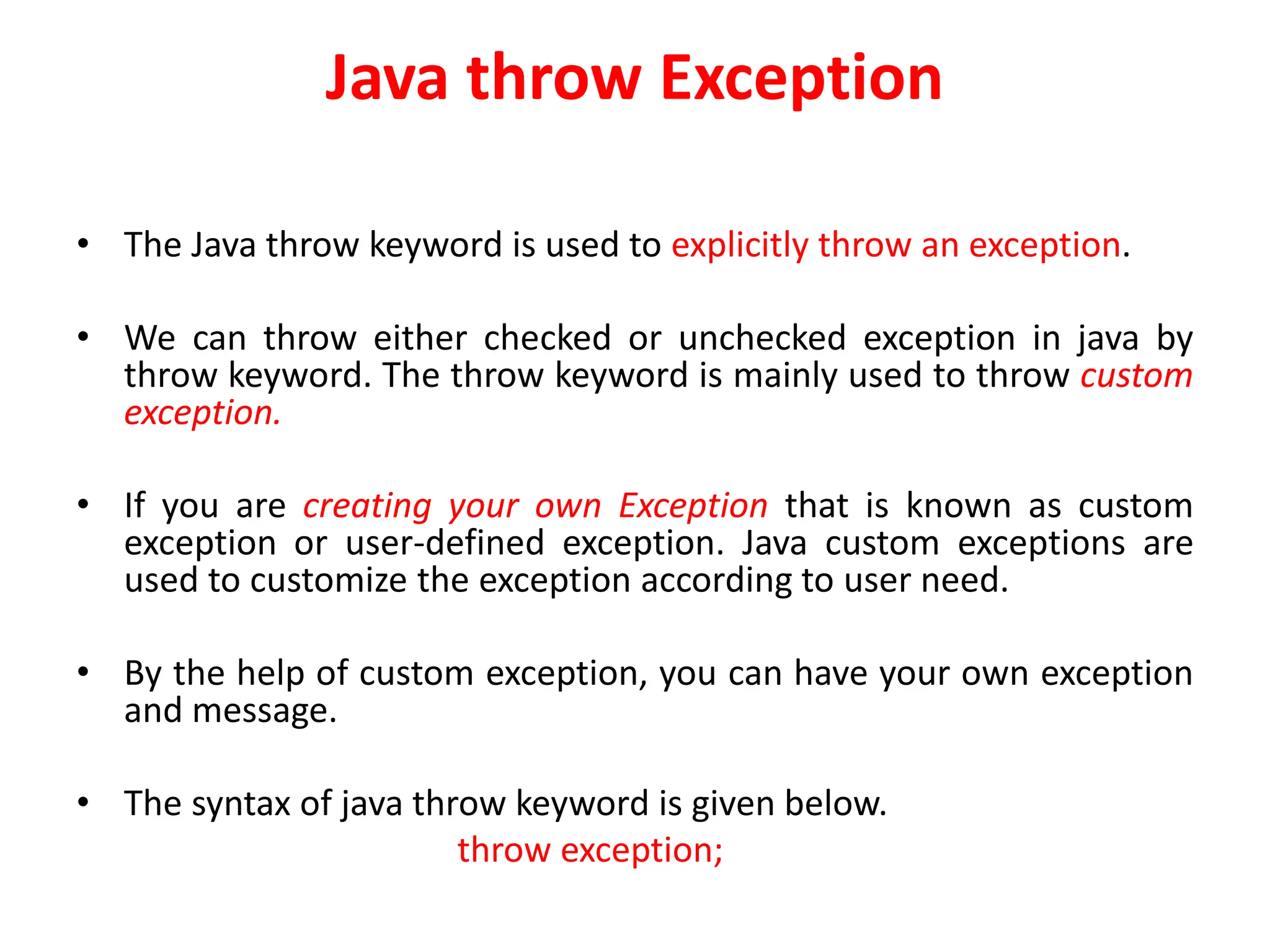 Java throw Exception

• The Java throw keyword is used to explicitly throw an exception.

• We can throw either checked or unchecked exception in java by throw keyword. The throw keyword is mainly used to throw custom exception.

• If you are creating your own Exception that is known as custom exception or user-defined exception. Java custom exceptions are used to customize the exception according to user need.

• By the help of custom exception, you can have your own exception and message.

• The syntax of java throw keyword is given below.

throw exception;